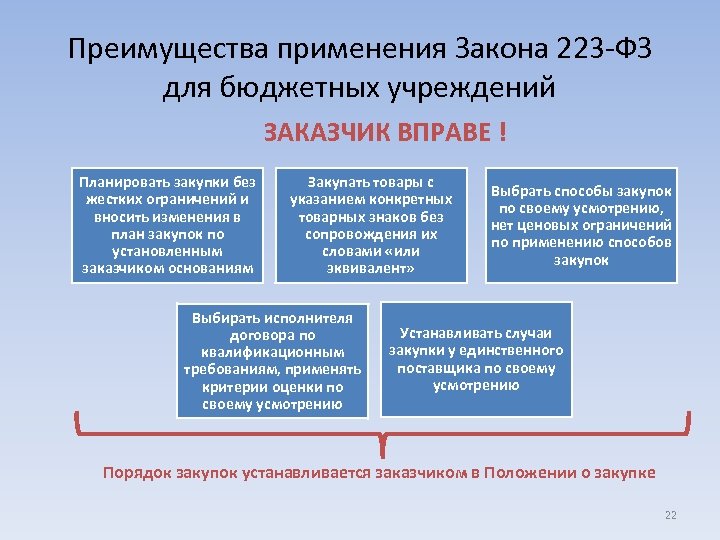 Преимущества применения Закона 223-ФЗ для бюджетных учреждений

ЗАКАЗЧИК ВПРАВЕ !

Планировать закупки без жестких ограничений и вносить изменения в план закупок по установленным заказчиком основаниям

Закупать товары с указанием конкретных товарных знаков без сопровождения их словами «или эквивалент»

Выбрать способы закупок по своему усмотрению, нет ценовых ограничений по применению способов закупок

Выбирать исполнителя договора по квалификационным требованиям, применять критерии оценки по своему усмотрению

Устанавливать случаи закупки у единственного поставщика по своему усмотрению

Порядок закупок устанавливается заказчиком в Положении о закупке

22